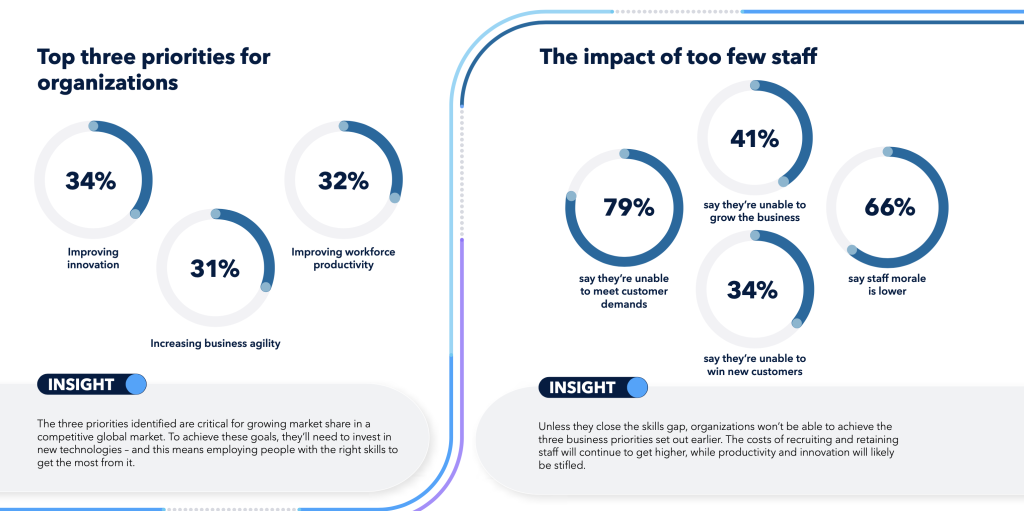 Top three priorities for organizations

34%

Improving innovation

31%

Increasing business agility

32%

Improving workforce productivity

INSIGHT

The three priorities identified are critical for growing market share in a competitive global market. To achieve these goals, they'll need to invest in new technologies – and this means employing people with the right skills to get the most from it.

The impact of too few staff

79%

say they're unable to meet customer demands

41%

say they're unable to grow the business

34%

say they're unable to win new customers

66%

say staff morale is lower

INSIGHT

Unless they close the skills gap, organizations won't be able to achieve the three business priorities set out earlier. The costs of recruiting and retaining staff will continue to get higher, while productivity and innovation will likely be stifled.